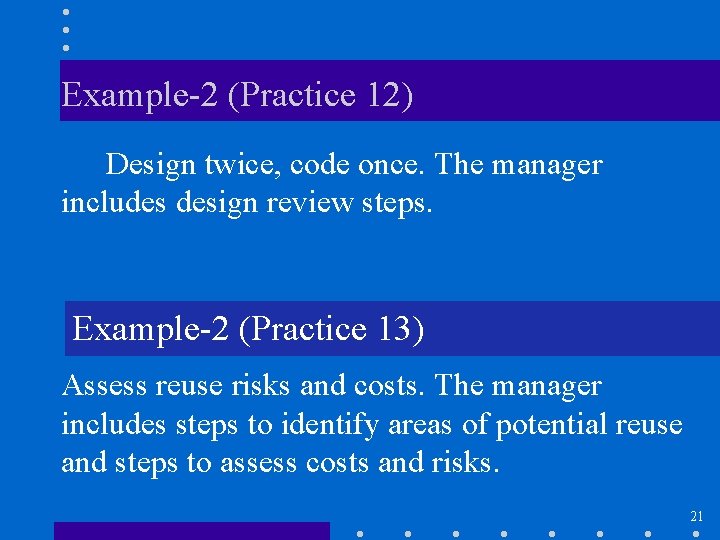 Example-2 (Practice 12)

Design twice, code once. The manager includes design review steps.

Example-2 (Practice 13)

Assess reuse risks and costs. The manager includes steps to identify areas of potential reuse and steps to assess costs and risks.

21